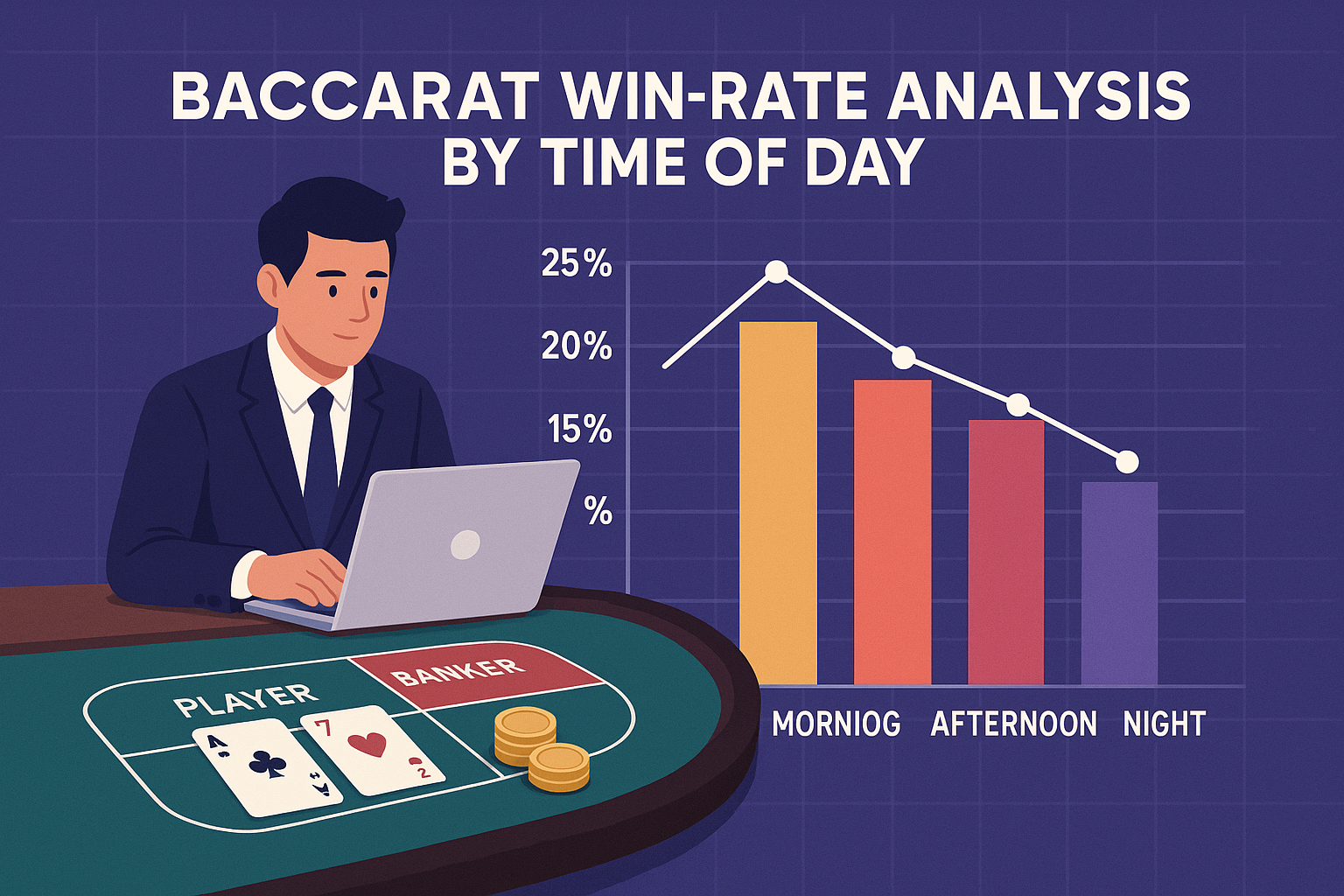 BACCARAT WIN-RATE ANALYSIS BY TIME OF DAY

25%
20%
15%
%

MORNIOG AFTERNOON NIGHT

PLAYER
BANKER

A
7
2